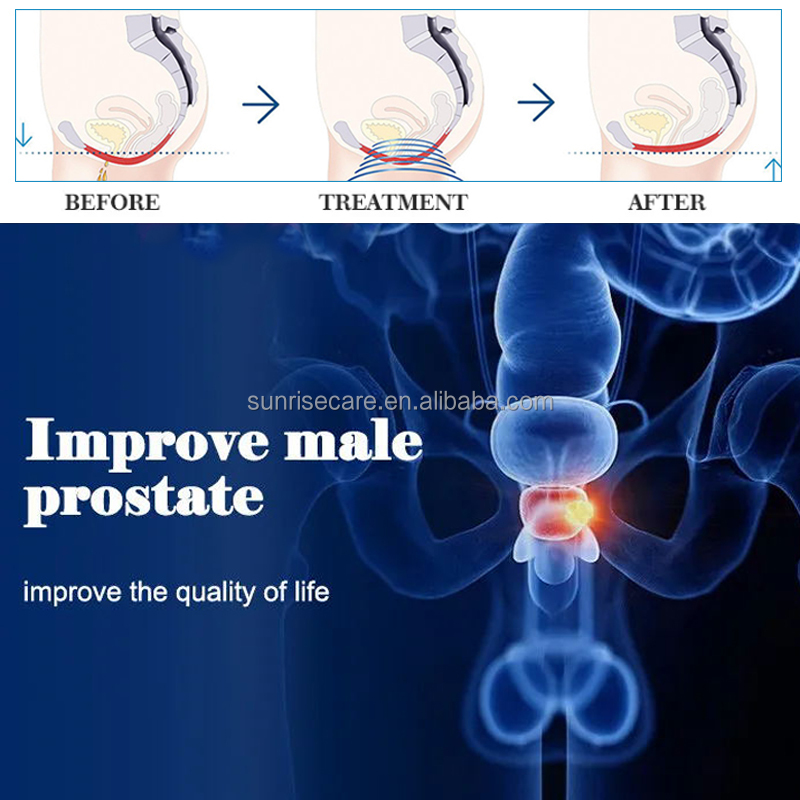 BEFORE TREATMENT AFTER

sunrisecare.en.alibaba.com

Improve male prostate

improve the quality of life